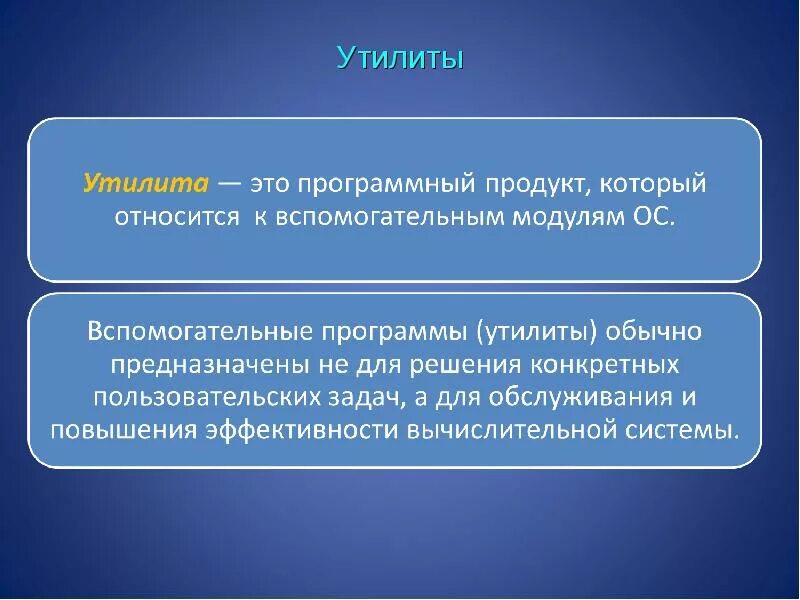 Утилиты

Утилита — это программный продукт, который относится к вспомогательным модулям ОС.

Вспомогательные программы (утилиты) обычно предназначены не для решения конкретных пользовательских задач, а для обслуживания и повышения эффективности вычислительной системы.